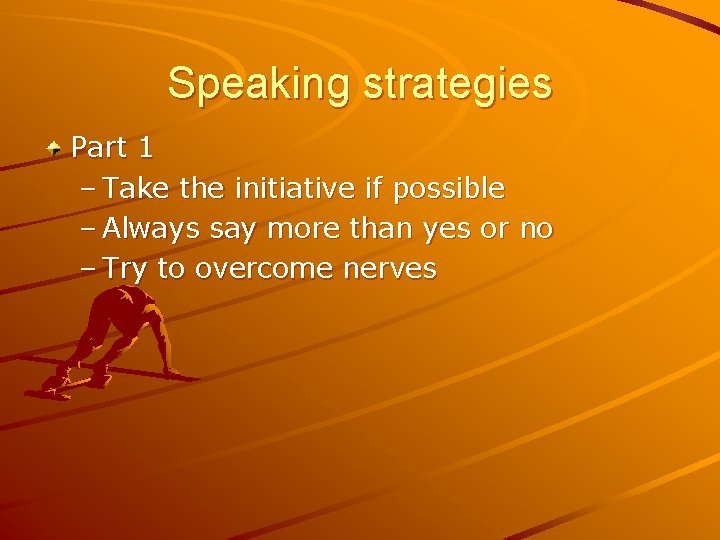 Speaking strategies

Part 1

– Take the initiative if possible

– Always say more than yes or no

– Try to overcome nerves